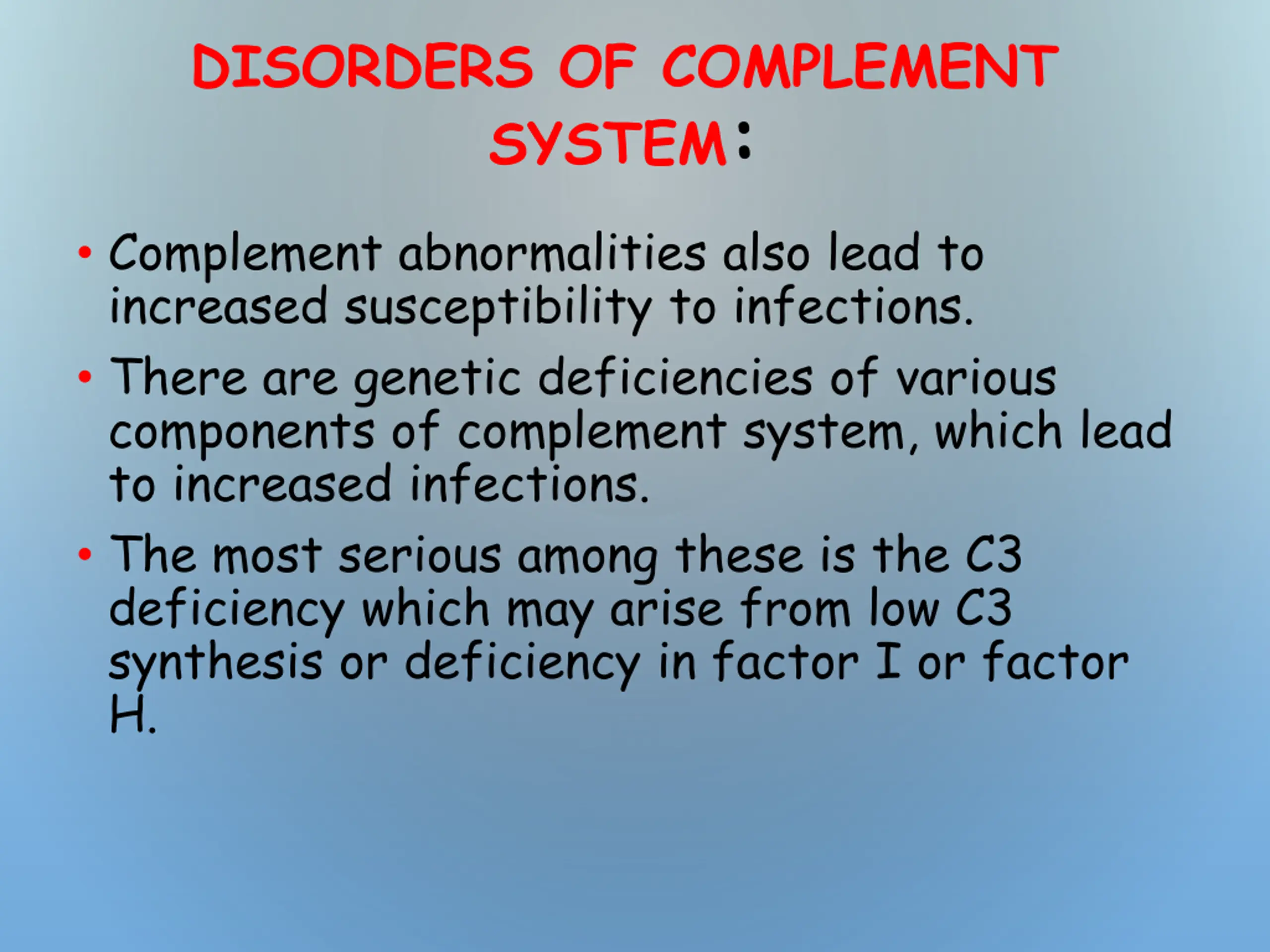 DISORDERS OF COMPLEMENT SYSTEM:

• Complement abnormalities also lead to increased susceptibility to infections.

• There are genetic deficiencies of various components of complement system, which lead to increased infections.

• The most serious among these is the C3 deficiency which may arise from low C3 synthesis or deficiency in factor I or factor H.